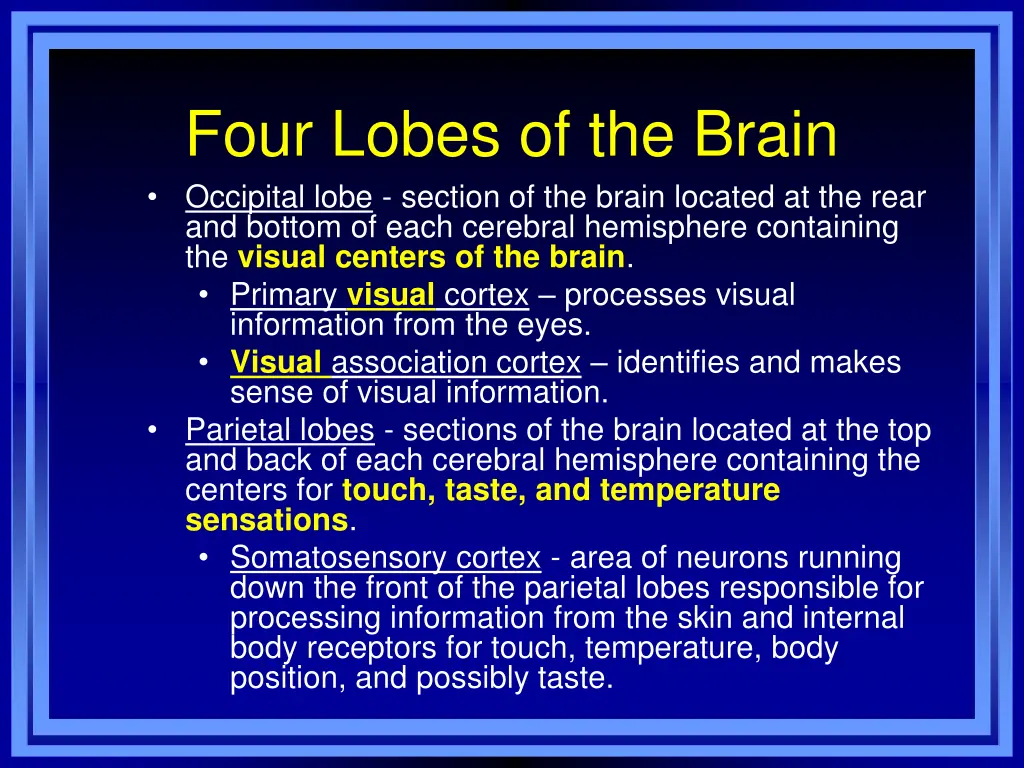 Four Lobes of the Brain

• Occipital lobe - section of the brain located at the rear and bottom of each cerebral hemisphere containing the visual centers of the brain.
  • Primary visual cortex – processes visual information from the eyes.
  • Visual association cortex – identifies and makes sense of visual information.
• Parietal lobes - sections of the brain located at the top and back of each cerebral hemisphere containing the centers for touch, taste, and temperature sensations.
  • Somatosensory cortex - area of neurons running down the front of the parietal lobes responsible for processing information from the skin and internal body receptors for touch, temperature, body position, and possibly taste.